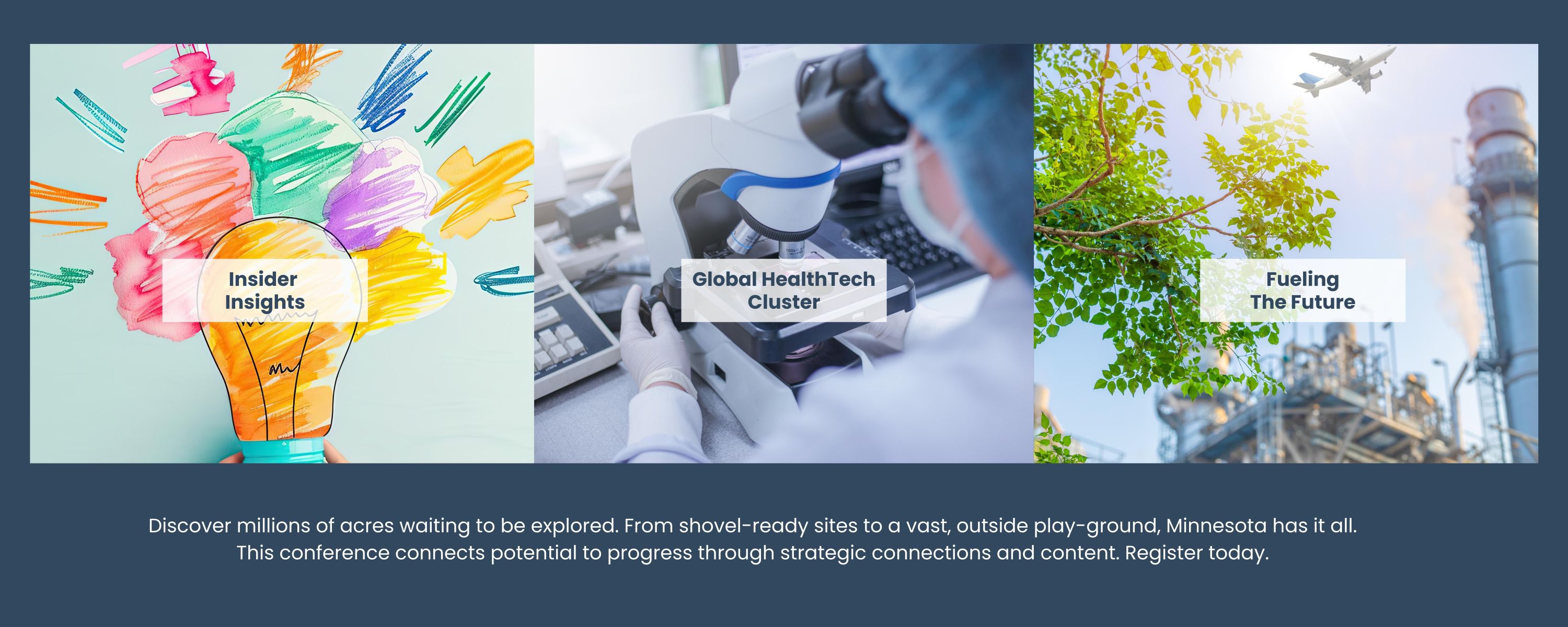 Insider Insights

Global HealthTech Cluster

Fueling The Future

Discover millions of acres waiting to be explored. From shovel-ready sites to a vast, outside play-ground, Minnesota has it all. This conference connects potential to progress through strategic connections and content. Register today.